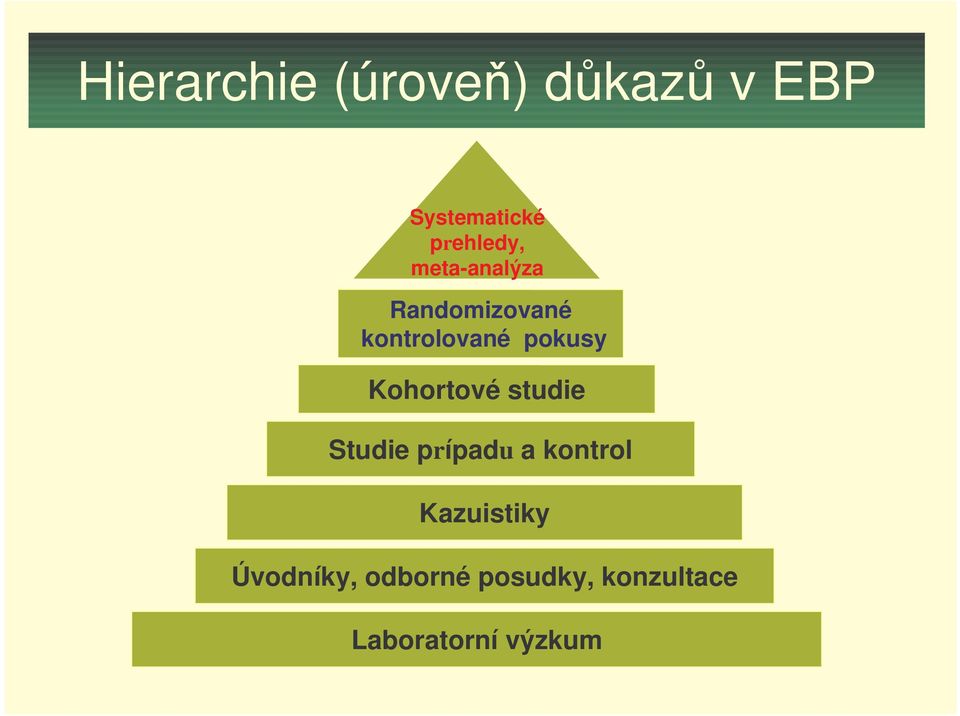 Hierarchie (úroveň) důkazů v EBP

Systematické prehledy, meta-analýza

Randomizované kontrolované pokusy

Kohortové studie

Studie prípadu a kontrol

Kazuistiky

Úvodníky, odborné posudky, konzultace

Laboratorní výzkum